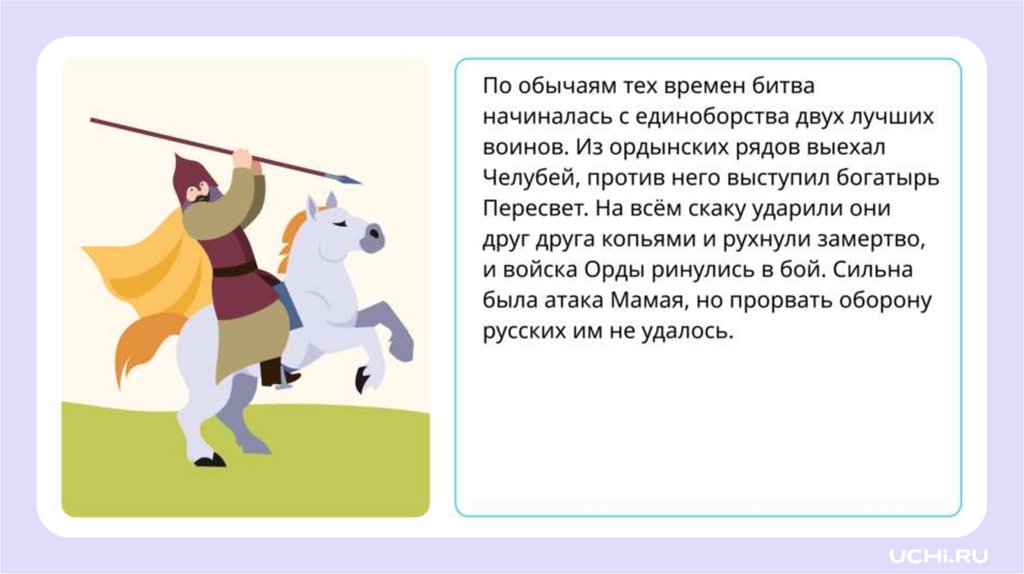 По обычаям тех времен битва начиналась с единоборства двух лучших воинов. Из ордынских рядов выехал Челубей, против него выступил богатырь Пересвет. На всём скаку ударили они друг друга копьями и рухнули замертво, и войска Орды ринулись в бой. Сильна была атака Мамая, но прорвать оборону русских им не удалось.

UCHI.RU